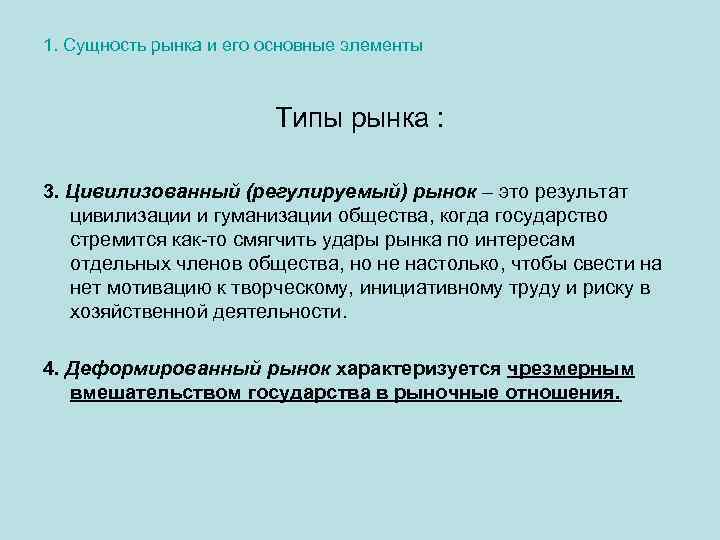 1. Сущность рынка и его основные элементы

Типы рынка :

3. Цивилизованный (регулируемый) рынок – это результат цивилизации и гуманизации общества, когда государство стремится как-то смягчить удары рынка по интересам отдельных членов общества, но не настолько, чтобы свести на нет мотивацию к творческому, инициативному труду и риску в хозяйственной деятельности.

4. Деформированный рынок характеризуется чрезмерным вмешательством государства в рыночные отношения.